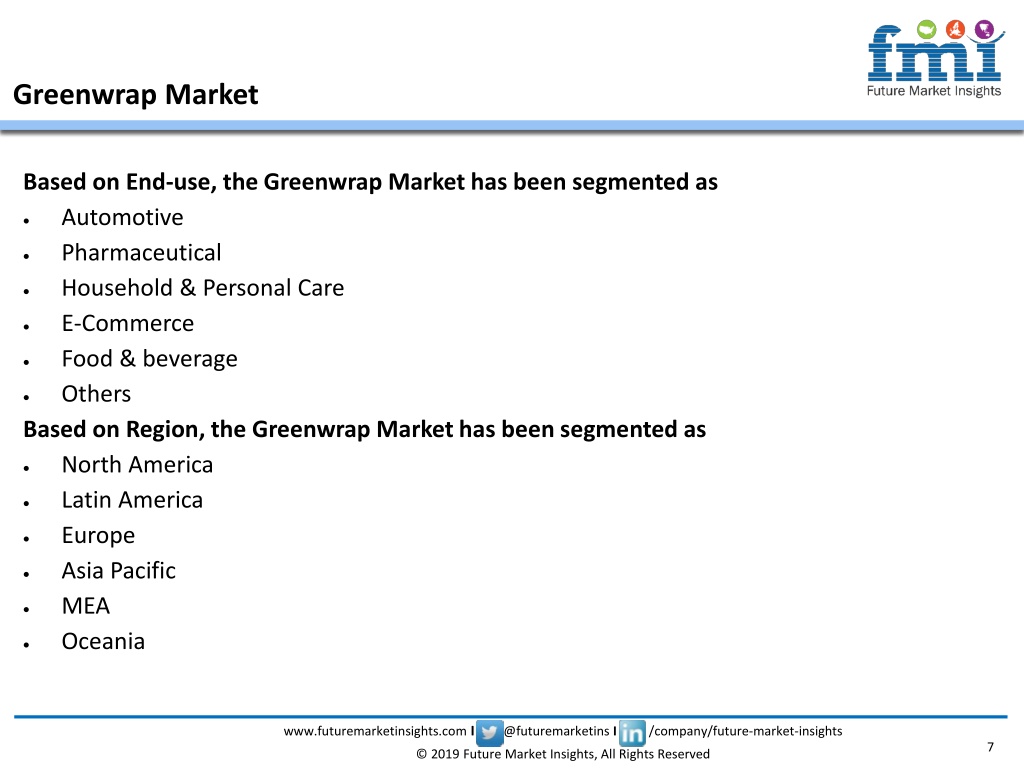 fmi
Future Market Insights

Greenwrap Market

Based on End-use, the Greenwrap Market has been segmented as
• Automotive
• Pharmaceutical
• Household & Personal Care
• E-Commerce
• Food & beverage
• Others
Based on Region, the Greenwrap Market has been segmented as
• North America
• Latin America
• Europe
• Asia Pacific
• MEA
• Oceania

www.futuremarketinsights.com I @futuremarketins I in /company/future-market-insights
© 2019 Future Market Insights, All Rights Reserved
7